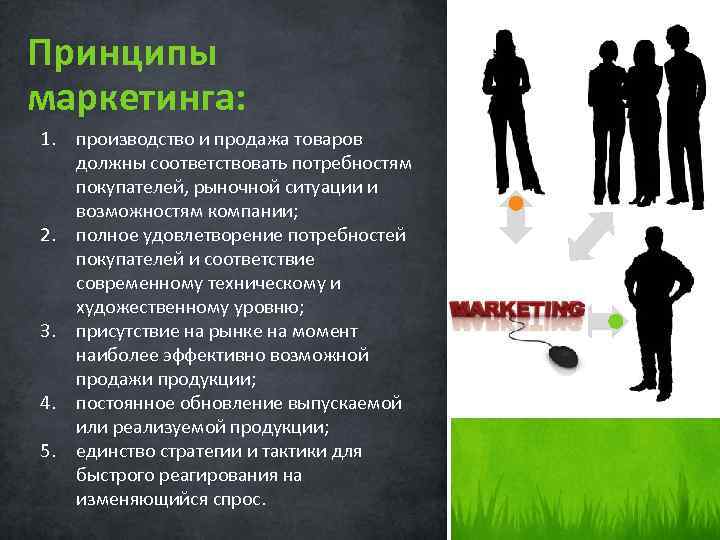 Принципы маркетинга:

1. производство и продажа товаров должны соответствовать потребностям покупателей, рыночной ситуации и возможностям компании;
2. полное удовлетворение потребностей покупателей и соответствие современному техническому и художественному уровню;
3. присутствие на рынке на момент наиболее эффективно возможной продажи продукции;
4. постоянное обновление выпускаемой или реализуемой продукции;
5. единство стратегии и тактики для быстрого реагирования на изменяющийся спрос.

MARKETING